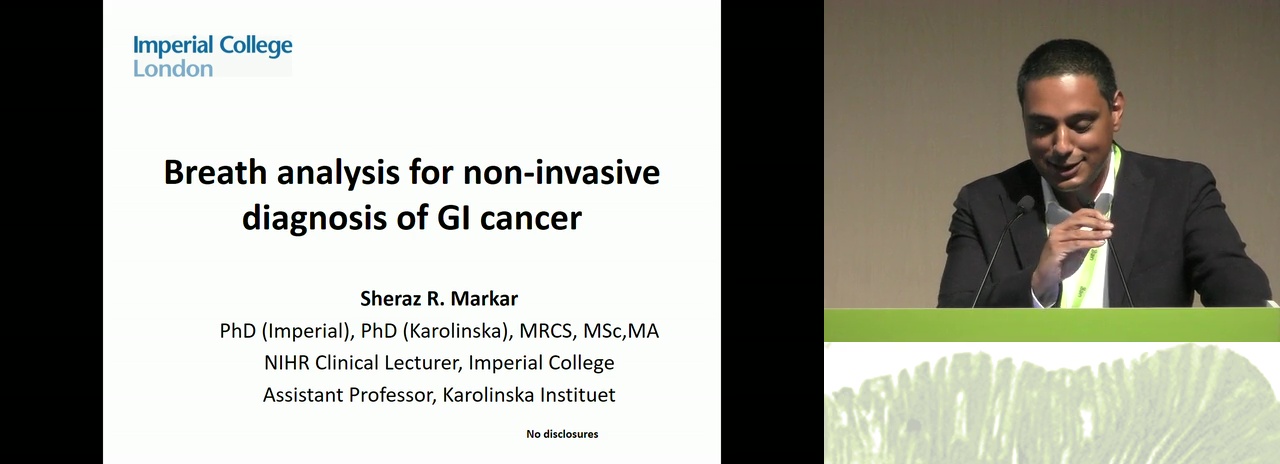 Imperial College London

Breath analysis for non-invasive diagnosis of GI cancer

Sheraz R. Markar
PhD (Imperial), PhD (Karolinska), MRCS, MSc,MA
NIHR Clinical Lecturer, Imperial College
Assistant Professor, Karolinska Instituet

No disclosures